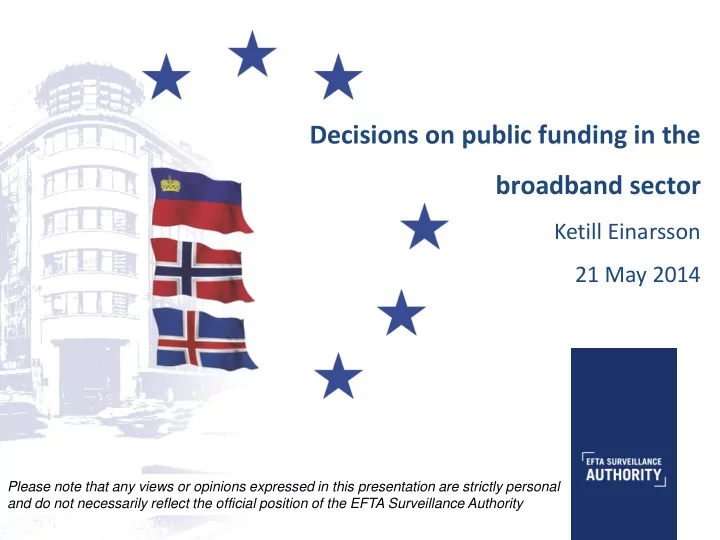 Decisions on public funding in the broadband sector

Ketill Einarsson

21 May 2014

EFTA SURVEILLANCE AUTHORITY

Please note that any views or opinions expressed in this presentation are strictly personal and do not necessarily reflect the official position of the EFTA Surveillance Authority